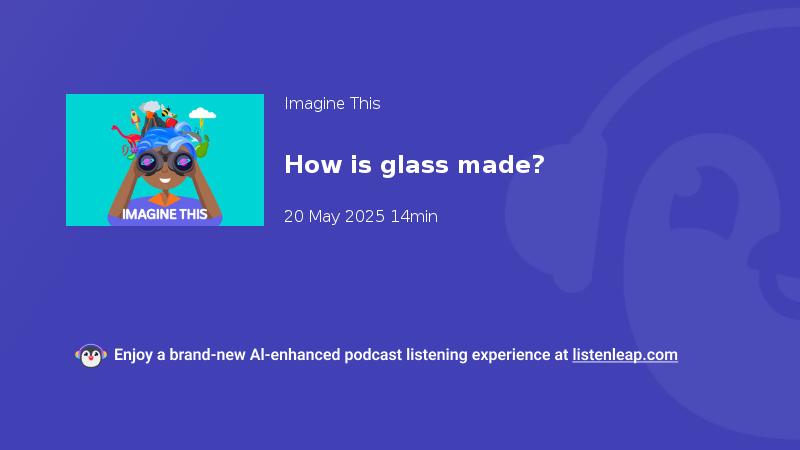 IMAGINE THIS

Imagine This

How is glass made?

20 May 2025 14min

Enjoy a brand-new AI-enhanced podcast listening experience at listenleap.com